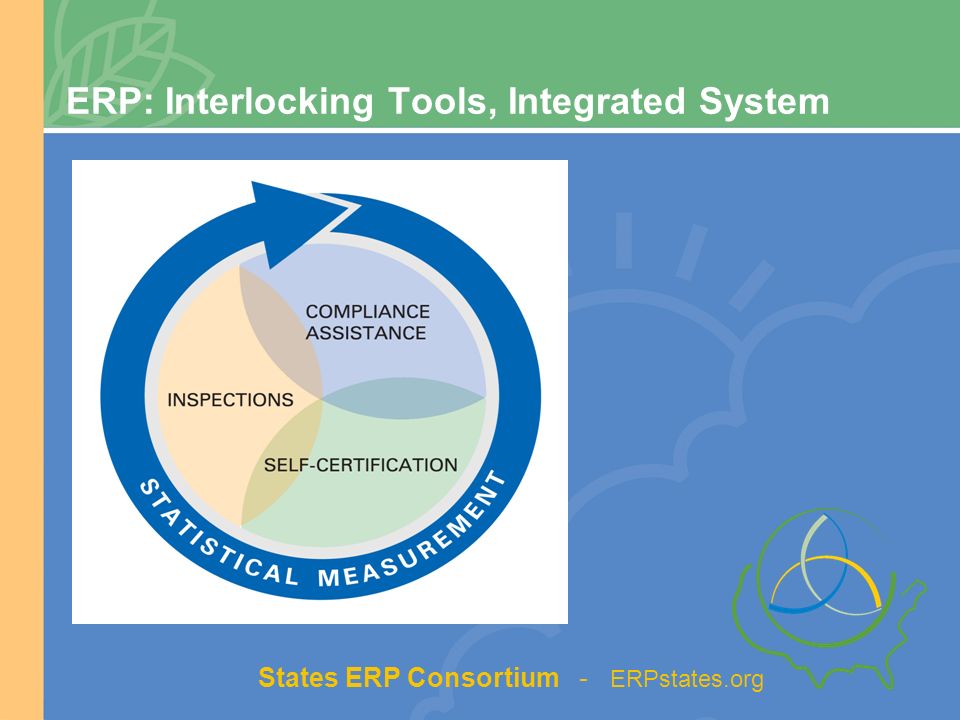 ERP: Interlocking Tools, Integrated System

COMPLIANCE ASSISTANCE

INSPECTIONS

SELF-CERTIFICATION

STATISTICAL MEASUREMENT

States ERP Consortium - ERPstates.org